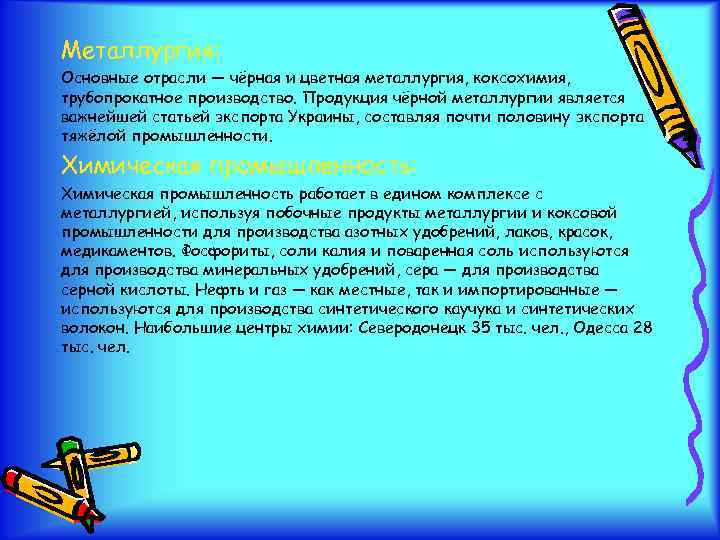 Металлургия:

Основные отрасли — чёрная и цветная металлургия, коксохимия, трубопрокатное производство. Продукция чёрной металлургии является важнейшей статьей экспорта Украины, составляя почти половину экспорта тяжёлой промышленности.

Химическая промышленность:

Химическая промышленность работает в едином комплексе с металлургией, используя побочные продукты металлургии и коксовой промышленности для производства азотных удобрений, лаков, красок, медикаментов. Фосфориты, соли калия и поваренная соль используются для производства минеральных удобрений, сера — для производства серной кислоты. Нефть и газ — как местные, так и импортированные — используются для производства синтетического каучука и синтетических волокон. Наибольшие центры химии: Северодонецк 35 тыс. чел., Одесса 28 тыс. чел.